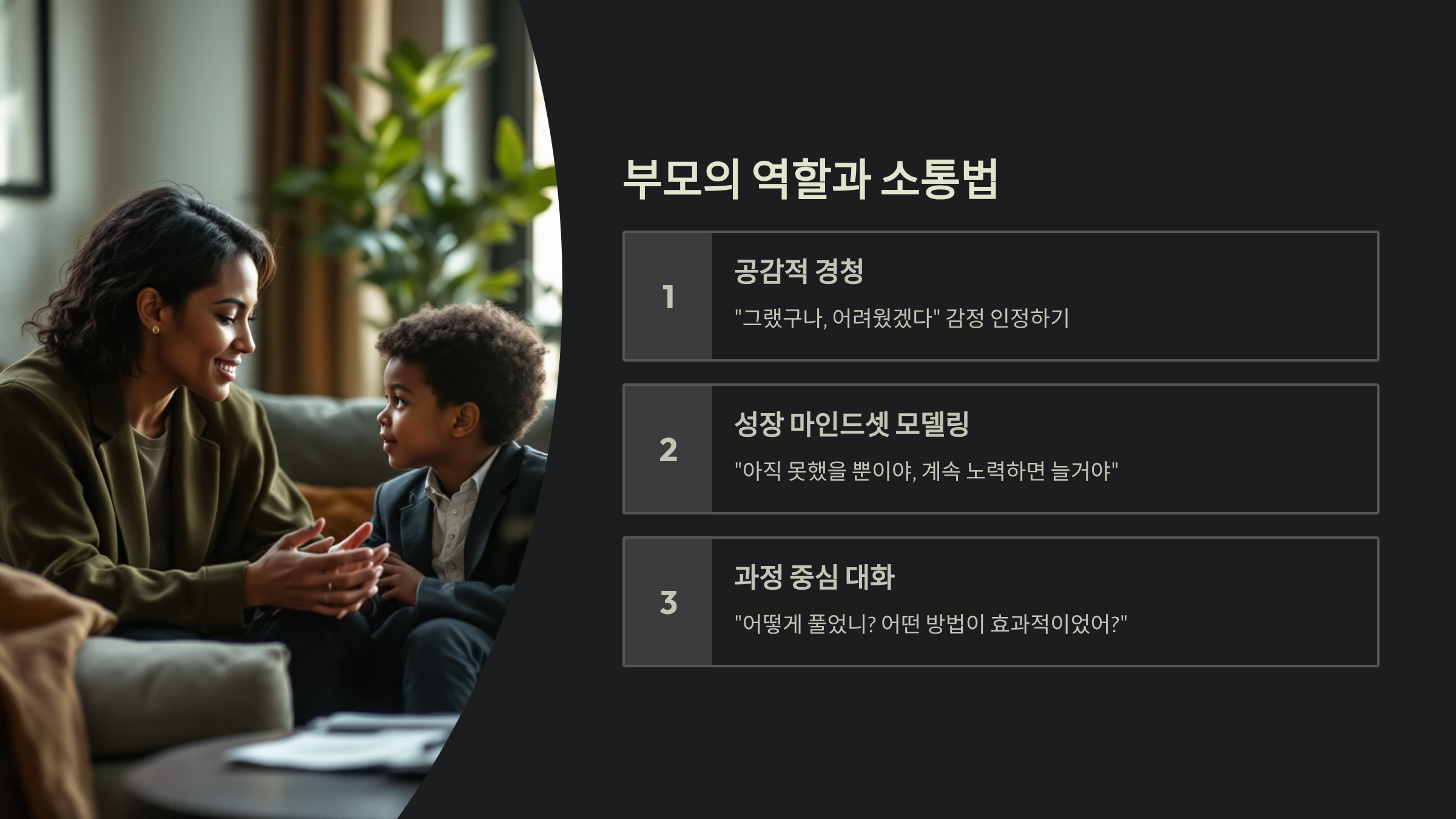 부모의 역할과 소통법

1

공감적 경청

"그랬구나, 어려웠겠다" 감정 인정하기

2

성장 마인드셋 모델링

"아직 못했을 뿐이야, 계속 노력하면 늘거야"

3

과정 중심 대화

"어떻게 풀었니? 어떤 방법이 효과적이었어?"